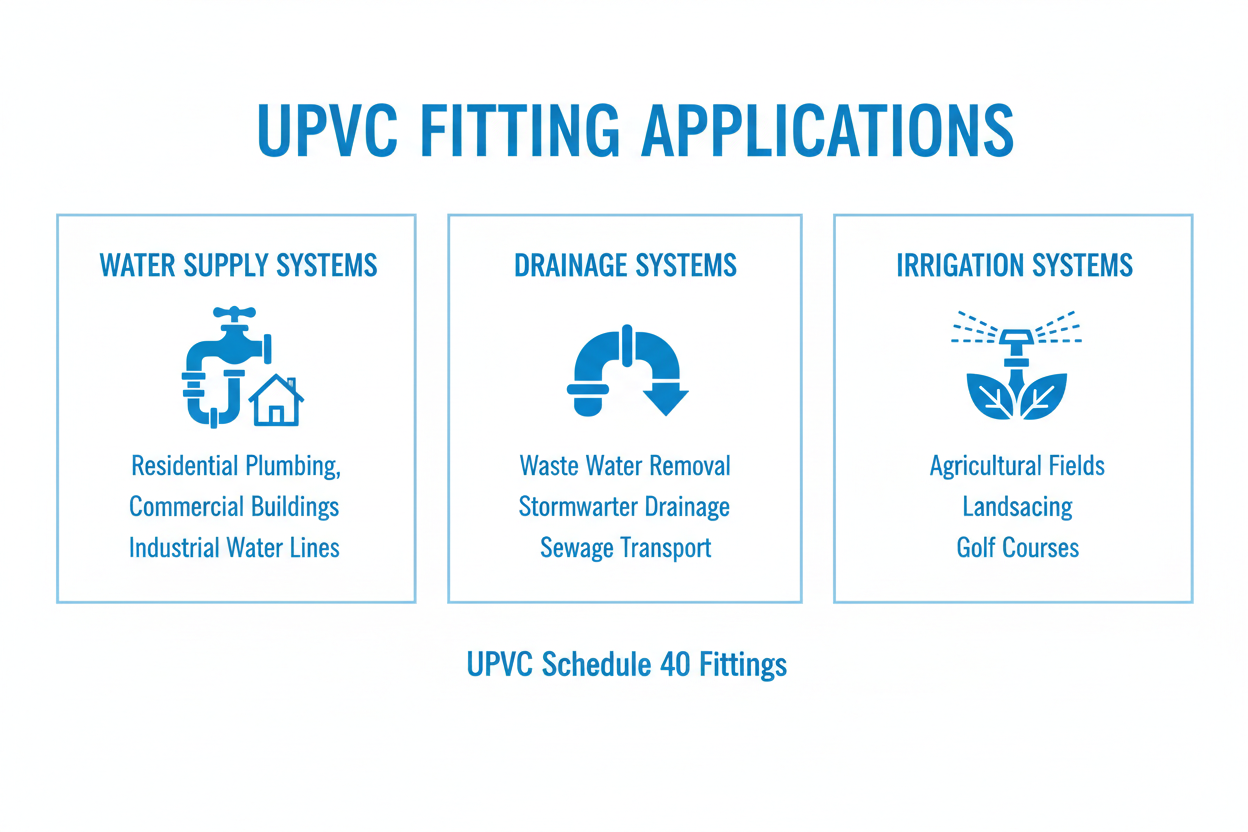 UPVC FITTING APPLICATIONS

WATER SUPPLY SYSTEMS

Residential Plumbing,
Commercial Buildings
Industrial Water Lines

DRAINAGE SYSTEMS

Waste Water Removal
Stormwarter Drainage
Sewage Transport

IRRIGATION SYSTEMS

Agricultural Fields
Landsacing
Golf Courses

UPVC Schedule 40 Fittings